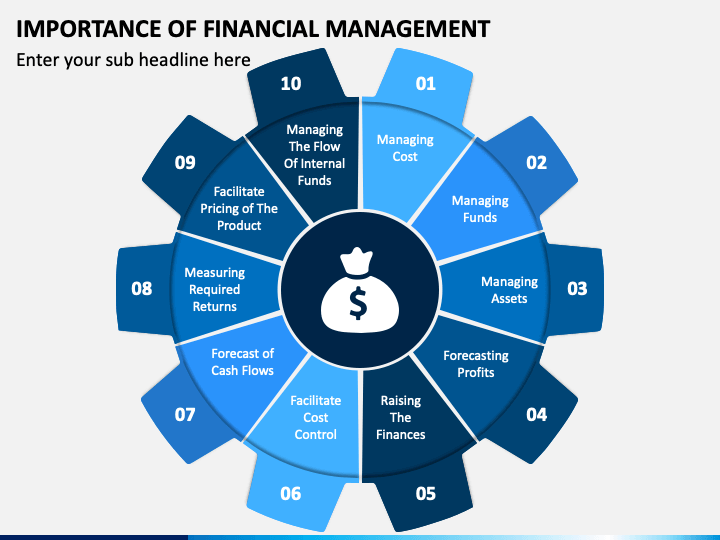 IMPORTANCE OF FINANCIAL MANAGEMENT

Enter your sub headline here

01
Managing Cost

02
Managing Funds

03
Managing Assets

04
Forecasting Profits

05
Raising The Finances

06
Facilitate Cost Control

07
Forecast of Cash Flows

08
Measuring Required Returns

09
Facilitate Pricing of The Product

10
Managing The Flow Of Internal Funds

$